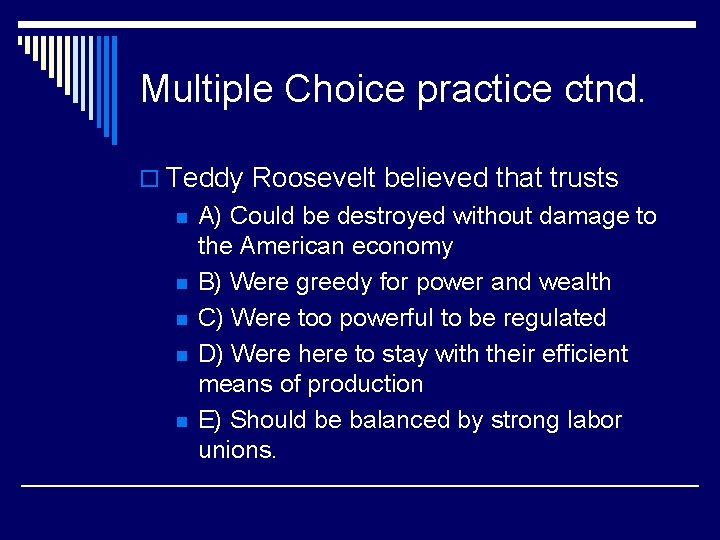 Multiple Choice practice ctnd.

Teddy Roosevelt believed that trusts

A) Could be destroyed without damage to the American economy

B) Were greedy for power and wealth

C) Were too powerful to be regulated

D) Were here to stay with their efficient means of production

E) Should be balanced by strong labor unions.